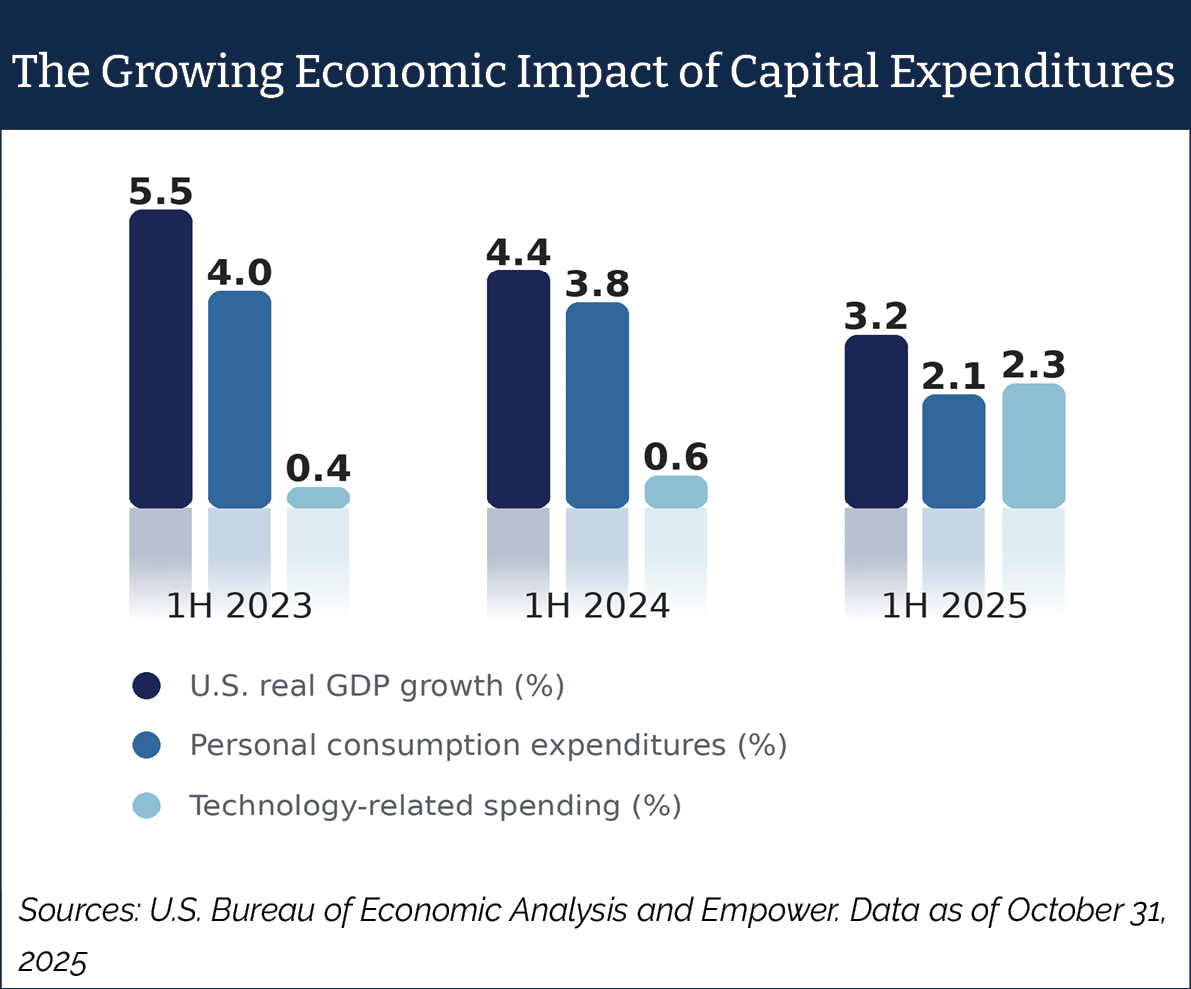 The Growing Economic Impact of Capital Expenditures

5.5
4.0
0.4
1H 2023

4.4
3.8
0.6
1H 2024

3.2
2.1
2.3
1H 2025

U.S. real GDP growth (%)
Personal consumption expenditures (%)
Technology-related spending (%)

Sources: U.S. Bureau of Economic Analysis and Empower. Data as of October 31, 2025